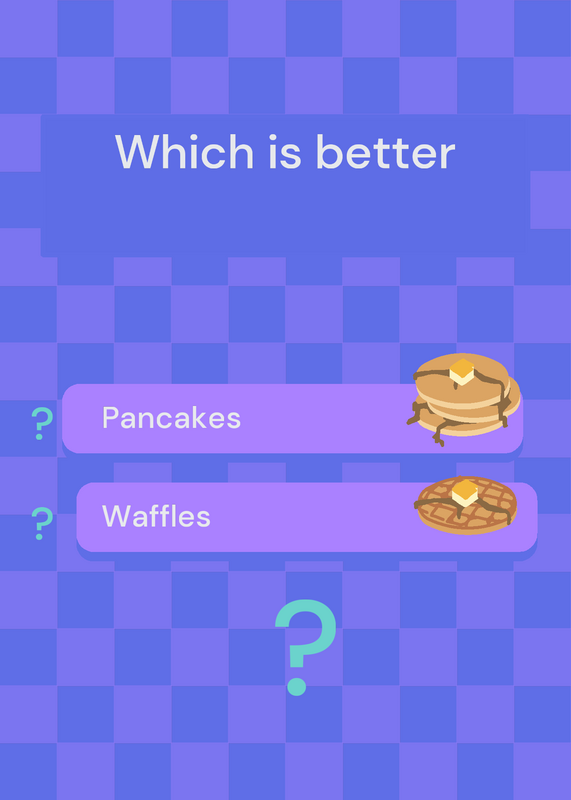 Which is better

?
Pancakes

?
Waffles

?